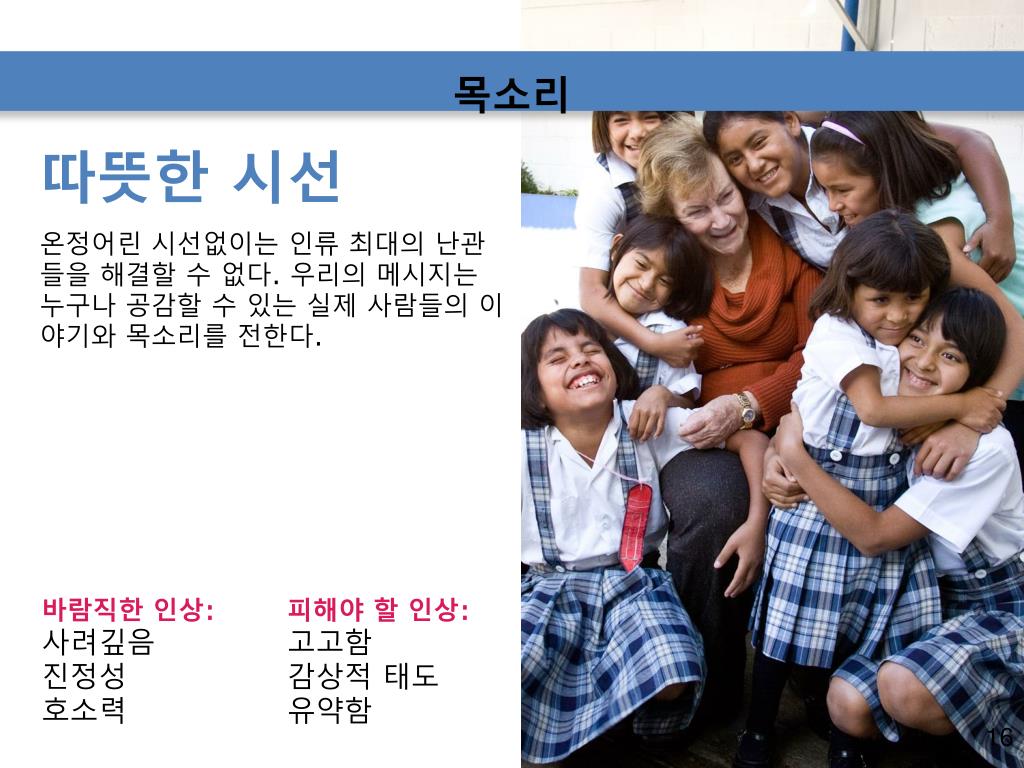 목소리

따뜻한 시선

온정어린 시선없이는 인류 최대의 난관들을 해결할 수 없다. 우리의 메시지는 누구나 공감할 수 있는 실제 사람들의 이야기와 목소리를 전한다.

바람직한 인상:
사려깊음
진정성
호소력

피해야 할 인상:
고고함
감상적 태도
유약함

16